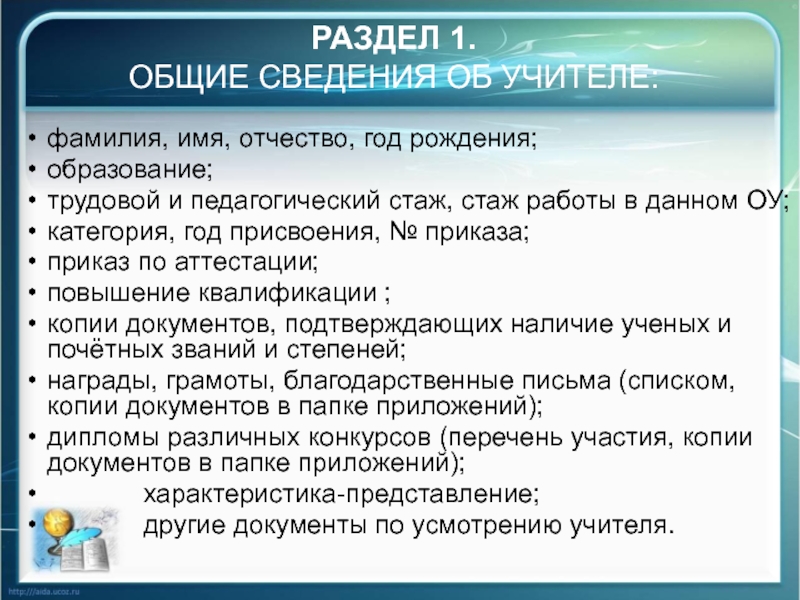 РАЗДЕЛ 1.
ОБЩИЕ СВЕДЕНИЯ ОБ УЧИТЕЛЕ:

• фамилия, имя, отчество, год рождения;
• образование;
• трудовой и педагогический стаж, стаж работы в данном ОУ;
• категория, год присвоения, № приказа;
• приказ по аттестации;
• повышение квалификации ;
• копии документов, подтверждающих наличие ученых и почётных званий и степеней;
• награды, грамоты, благодарственные письма (списком, копии документов в папке приложений);
• дипломы различных конкурсов (перечень участия, копии документов в папке приложений);
• характеристика-представление;
• другие документы по усмотрению учителя.

http://aida.ucoz.ru